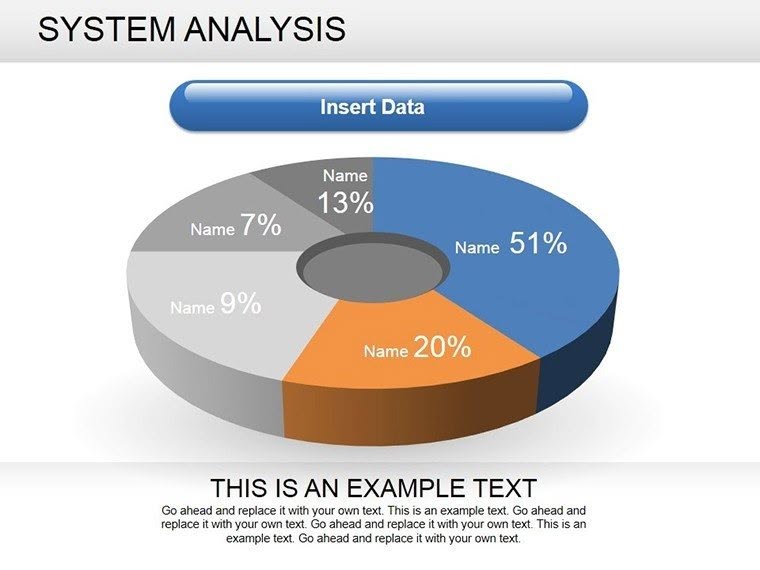 SYSTEM ANALYSIS

Insert Data

Name 13%

Name 7%

Name 51%

Name 9%

Name 20%

THIS IS AN EXAMPLE TEXT

Go ahead and replace it with your own text. This is an example text. Go ahead and replace it with your own text. Go ahead and replace it with your own text. This is an example text. Go ahead and replace it with your own text.